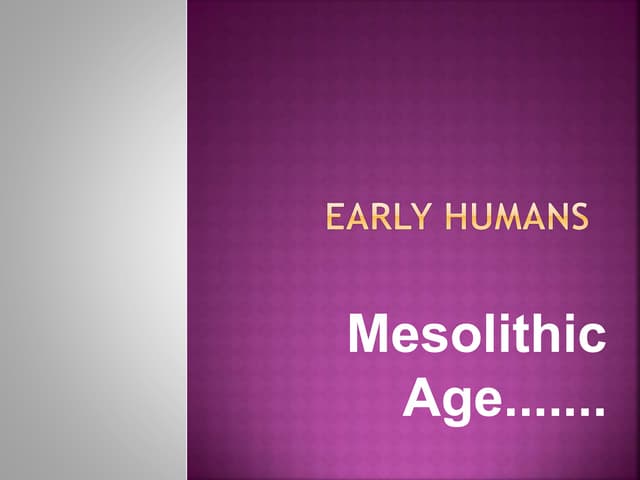 EARLY HUMANS

Mesolithic Age.......